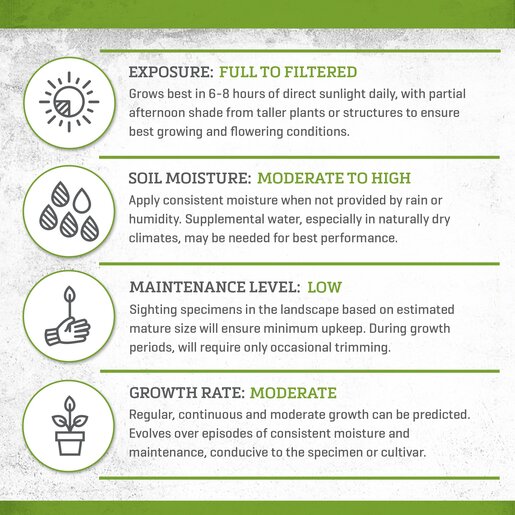 EXPOSURE: FULL TO FILTERED
Grows best in 6-8 hours of direct sunlight daily, with partial afternoon shade from taller plants or structures to ensure best growing and flowering conditions.

SOIL MOISTURE: MODERATE TO HIGH
Apply consistent moisture when not provided by rain or humidity. Supplemental water, especially in naturally dry climates, may be needed for best performance.

MAINTENANCE LEVEL: LOW
Sighting specimens in the landscape based on estimated mature size will ensure minimum upkeep. During growth periods, will require only occasional trimming.

GROWTH RATE: MODERATE
Regular, continuous and moderate growth can be predicted. Evolves over episodes of consistent moisture and maintenance, conducive to the specimen or cultivar.